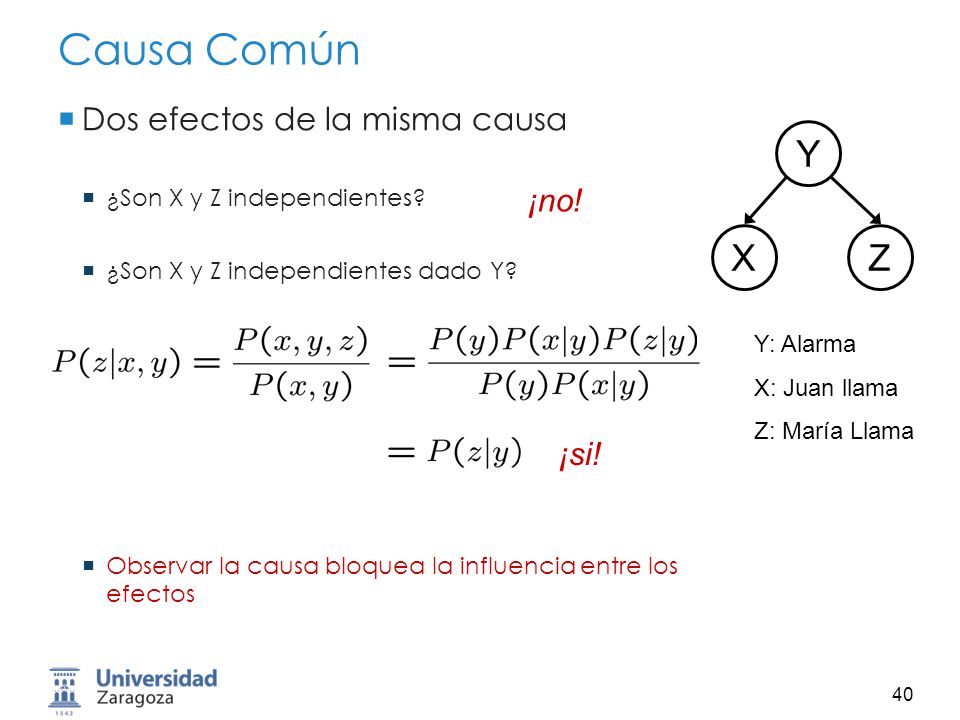 Causa Común

Dos efectos de la misma causa

¿Son X y Z independientes? ¡no!

¿Son X y Z independientes dado Y?

Y

X

Z

$P(z|x,y) = \frac{P(x,y,z)}{P(x,y)} = \frac{P(y)P(x|y)P(z|y)}{P(y)P(x|y)}$

$= P(z|y)$ ¡si!

Y: Alarma

X: Juan llama

Z: María Llama

Observar la causa bloquea la influencia entre los efectos

Universidad Zaragoza

1542

40